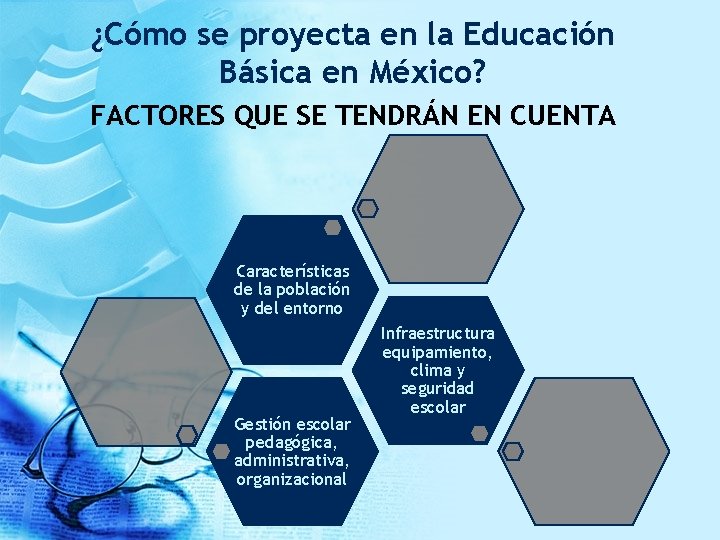 ¿Cómo se proyecta en la Educación Básica en México?

FACTORES QUE SE TENDRÁN EN CUENTA

Características de la población y del entorno

Infraestructura equipamiento, clima y seguridad escolar

Gestión escolar pedagógica, administrativa, organizacional